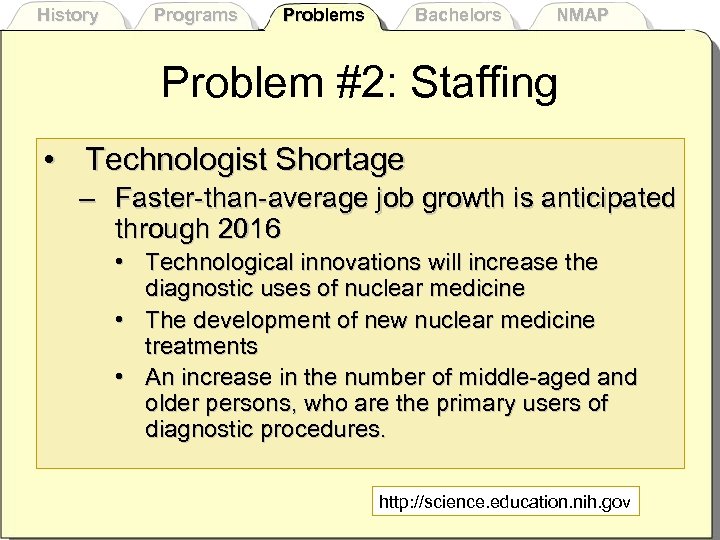 History Programs Problems Bachelors NMAP

Problem #2: Staffing

• Technologist Shortage
– Faster-than-average job growth is anticipated through 2016
• Technological innovations will increase the diagnostic uses of nuclear medicine
• The development of new nuclear medicine treatments
• An increase in the number of middle-aged and older persons, who are the primary users of diagnostic procedures.

http://science.education.nih.gov